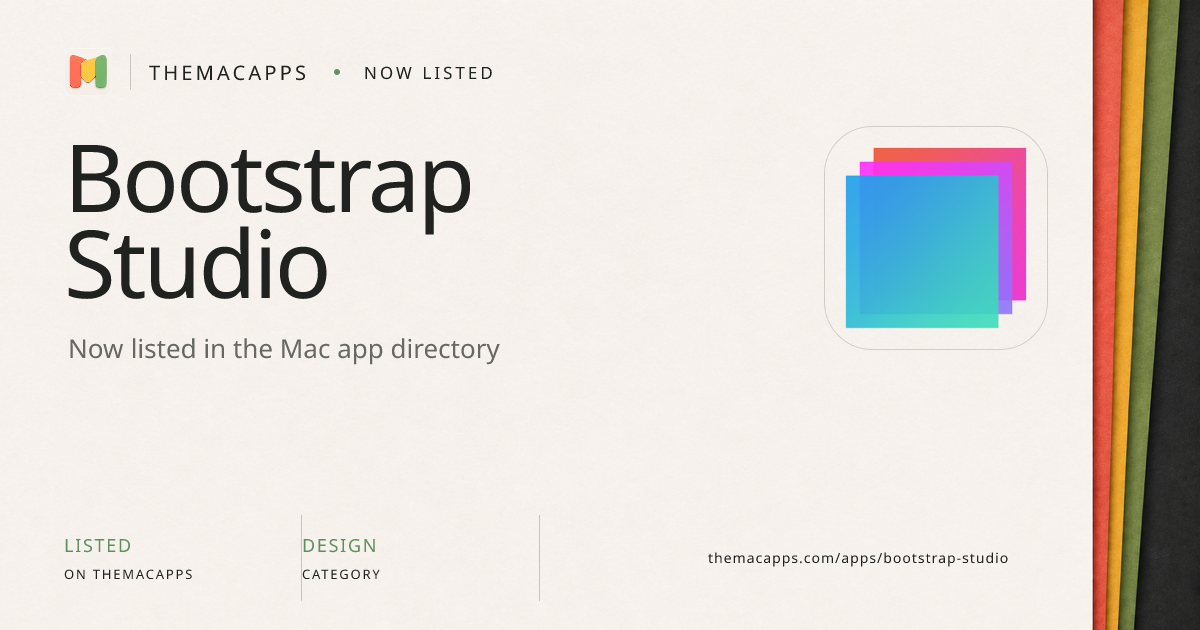 THEMACAPPS • NOW LISTED

Bootstrap Studio

Now listed in the Mac app directory

LISTED
ON THEMACAPPS

DESIGN
CATEGORY

themacapps.com/apps/bootstrap-studio